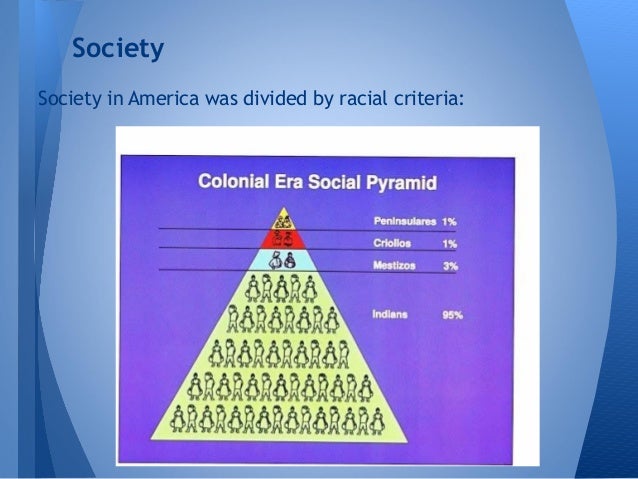 Society

Society in America was divided by racial criteria:

Colonial Era Social Pyramid

Peninsulares 1%
Criollos 1%
Mestizos 3%
Indians 95%